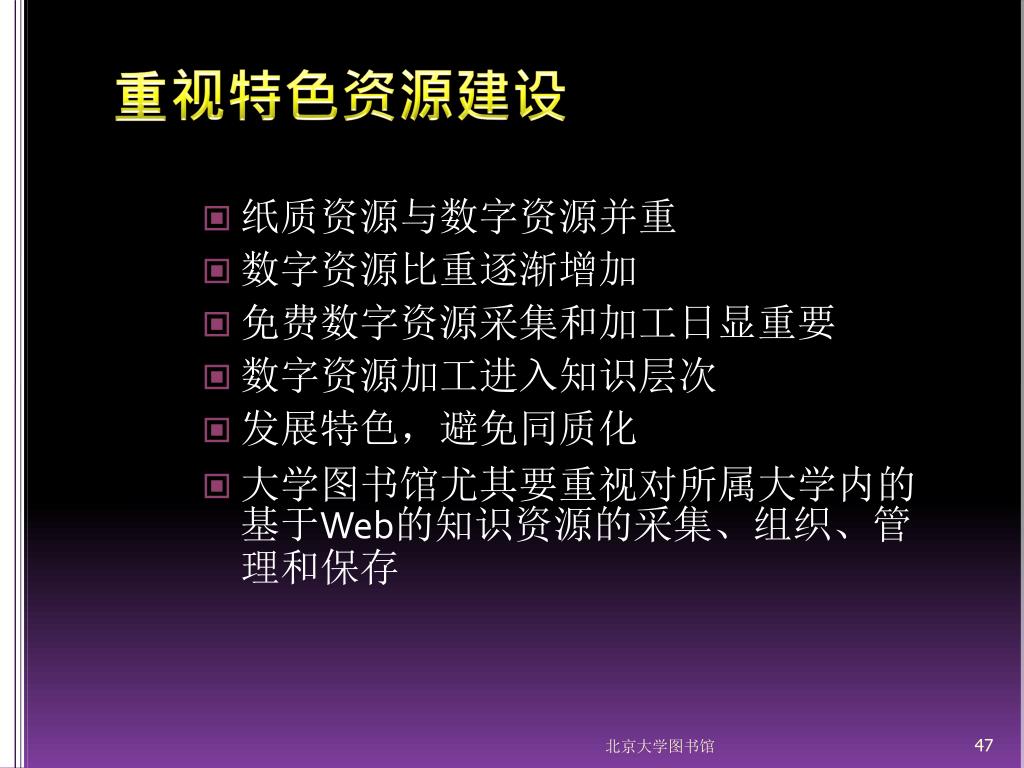 重视特色资源建设

纸质资源与数字资源并重
数字资源比重逐渐增加
免费数字资源采集和加工日显重要
数字资源加工进入知识层次
发展特色，避免同质化
大学图书馆尤其要重视对所属大学内的基于Web的知识资源的采集、组织、管理和保存

北京大学图书馆

47